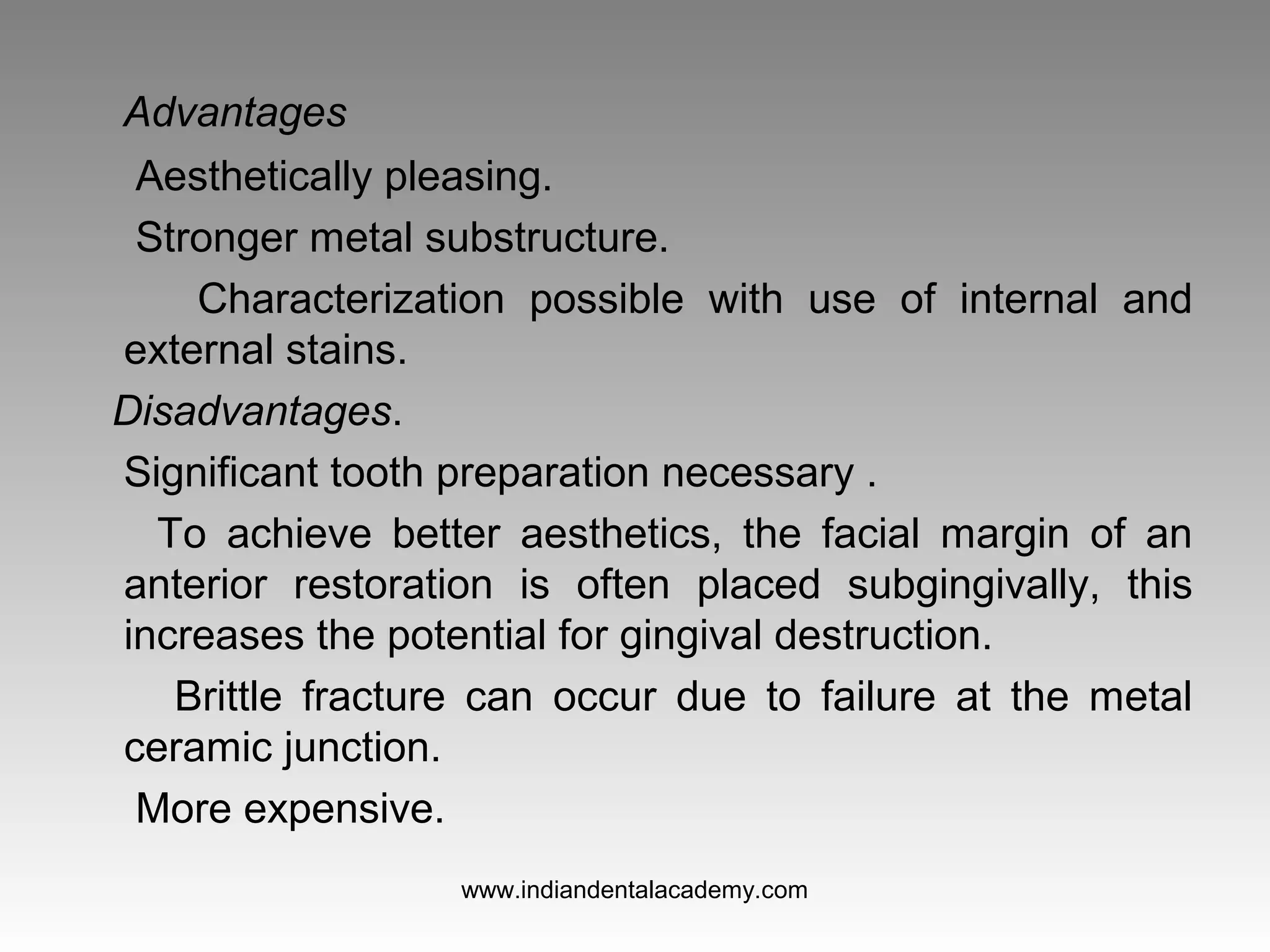 Advantages

Aesthetically pleasing.

Stronger metal substructure.

Characterization possible with use of internal and external stains.

Disadvantages.

Significant tooth preparation necessary .

To achieve better aesthetics, the facial margin of an anterior restoration is often placed subgingivally, this increases the potential for gingival destruction.

Brittle fracture can occur due to failure at the metal ceramic junction.

More expensive.

www.indiandentalacademy.com